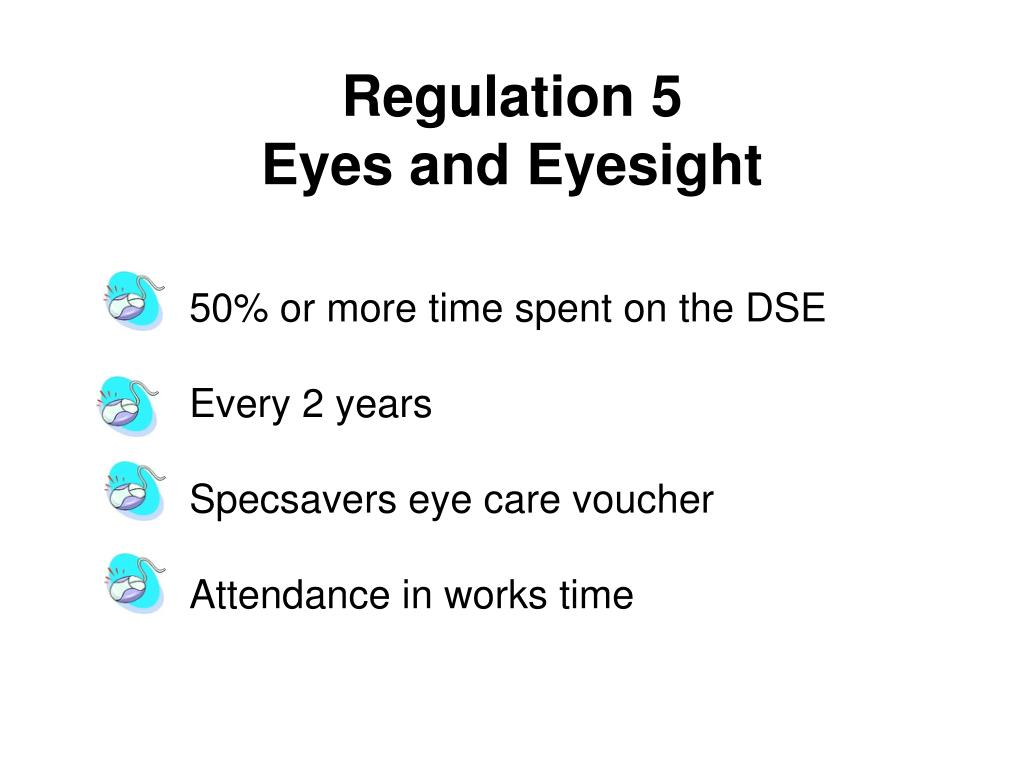 Regulation 5
Eyes and Eyesight

50% or more time spent on the DSE

Every 2 years

Specsavers eye care voucher

Attendance in works time